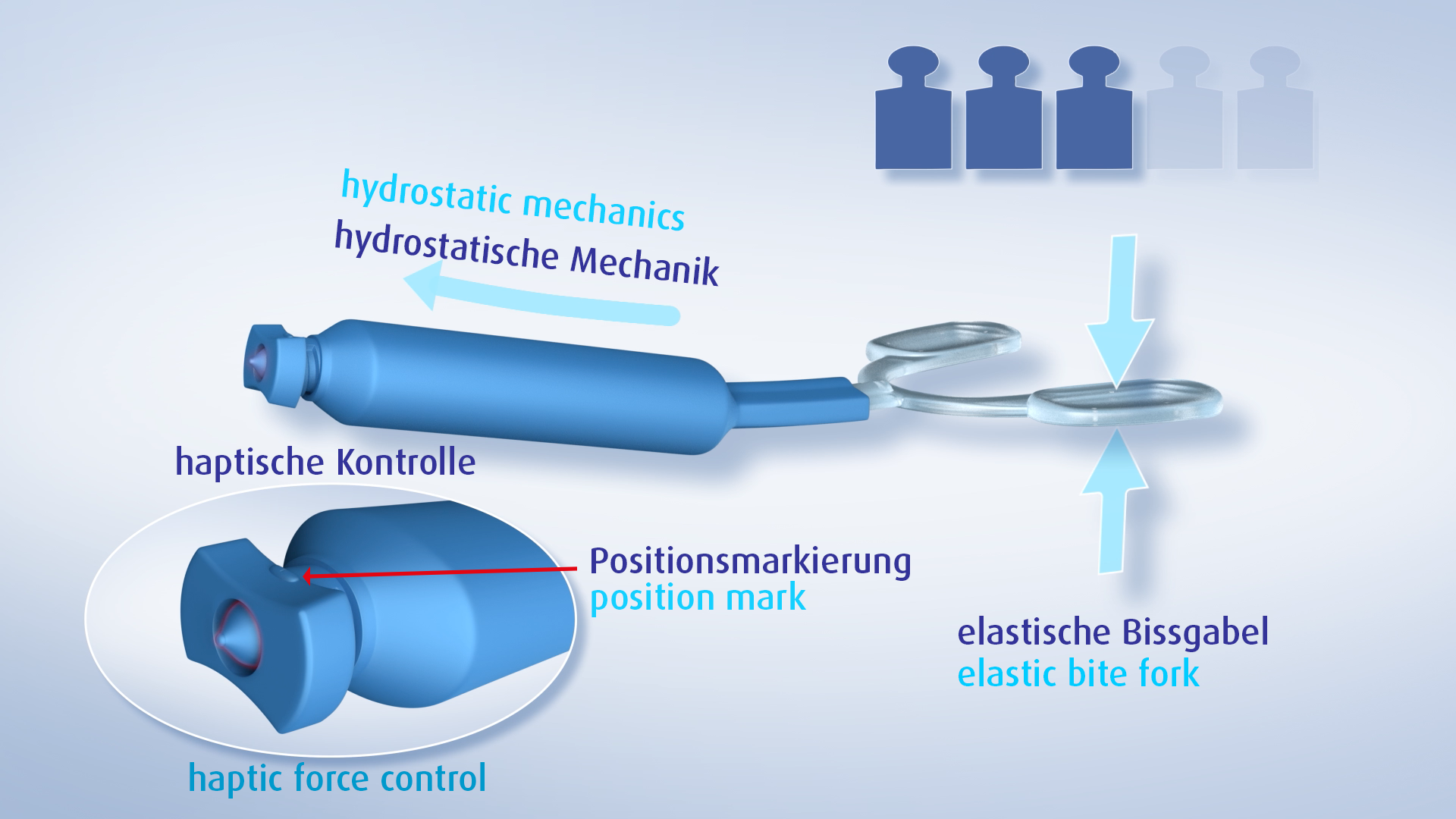 hydrostatic mechanics
hydrostatische Mechanik

haptische Kontrolle

Positionsmarkierung
position mark

elastische Bissgabel
elastic bite fork

haptic force control